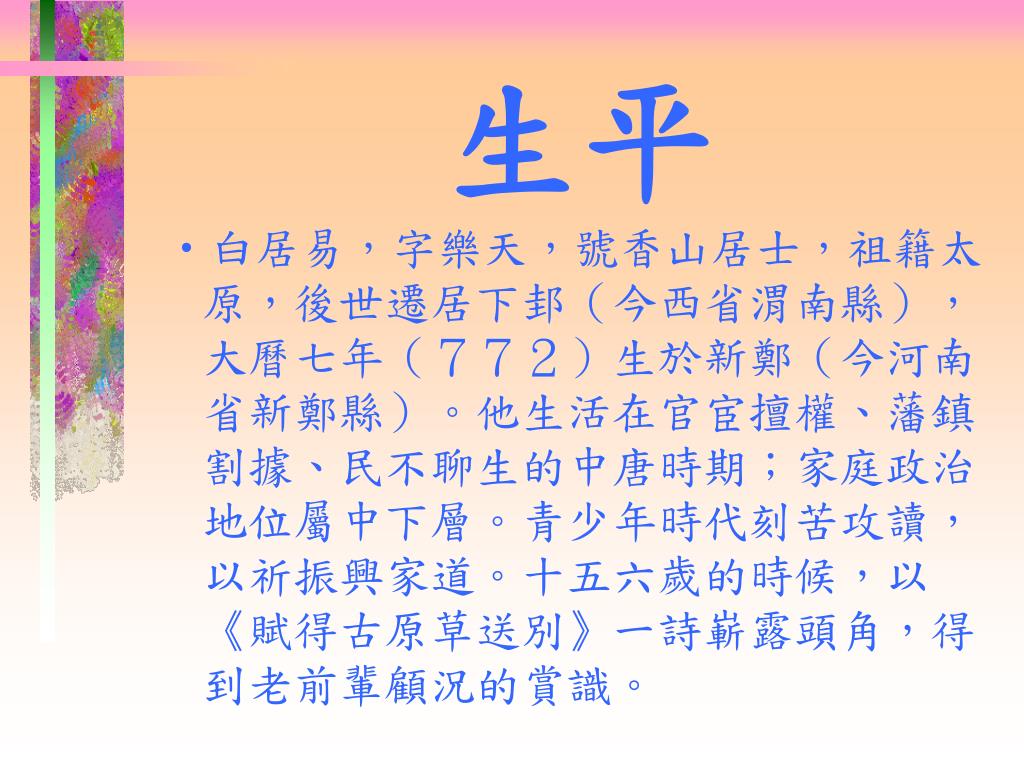 生平

• 白居易，字樂天，號香山居士，祖籍太原，後世遷居下邽（今西省渭南縣），大曆七年（７７２）生於新鄭（今河南省新鄭縣）。他生活在官宦擅權、藩鎮割據、民不聊生的中唐時期；家庭政治地位屬中下層。青少年時代刻苦攻讀，以祈振興家道。十五六歲的時候，以《賦得古原草送別》一詩嶄露頭角，得到老前輩顧況的賞識。